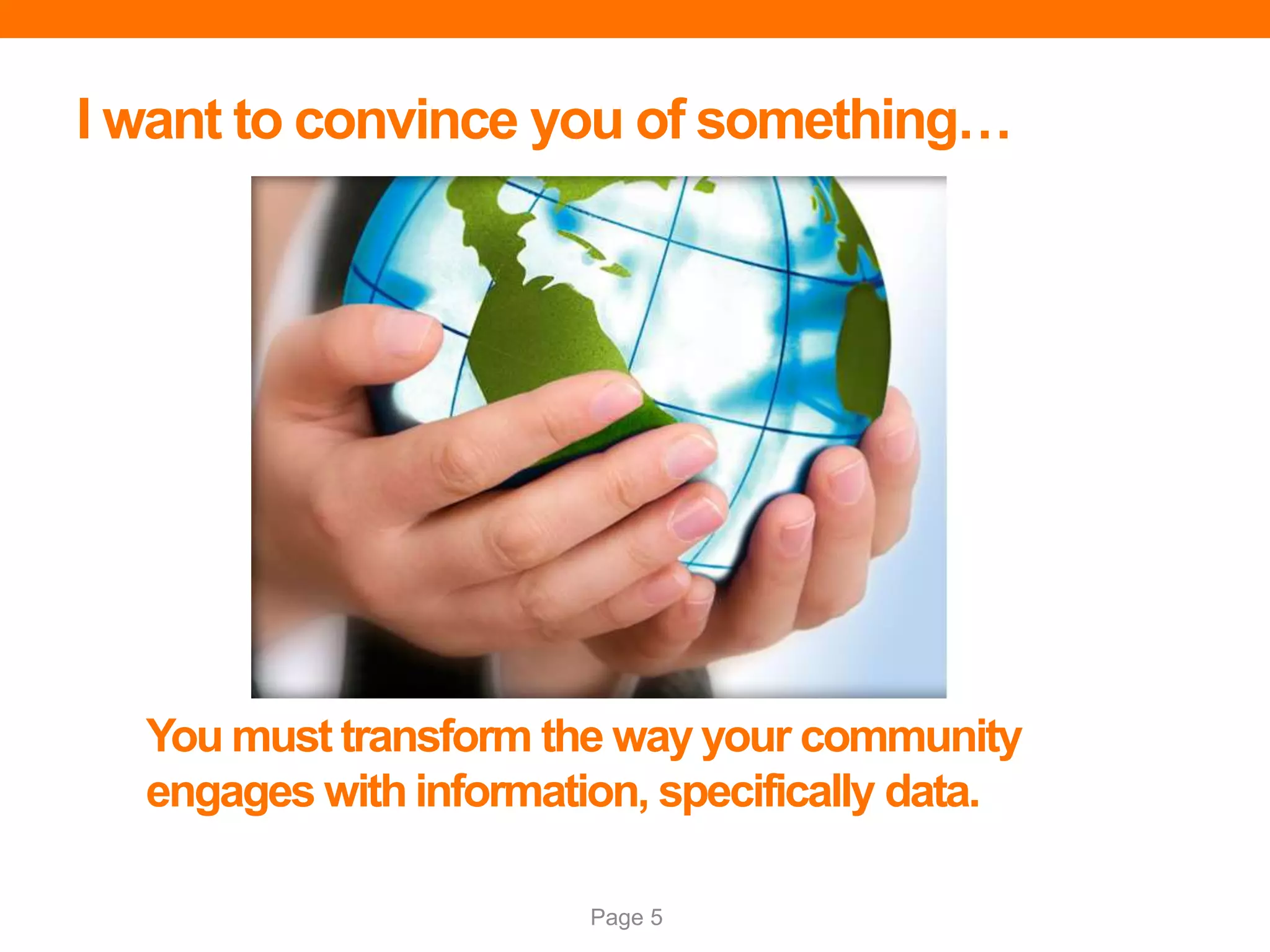 I want to convince you of something…

You must transform the way your community engages with information, specifically data.

Page 5